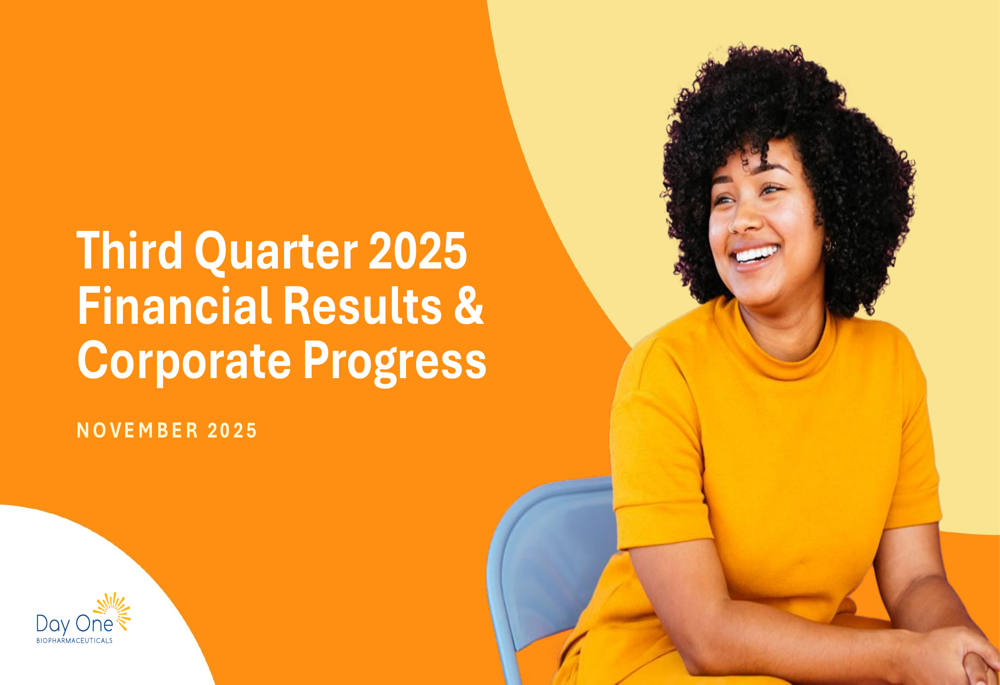 Third Quarter 2025 Financial Results & Corporate Progress

NOVEMBER 2025

Day One
BIOPHARMACEUTICALS